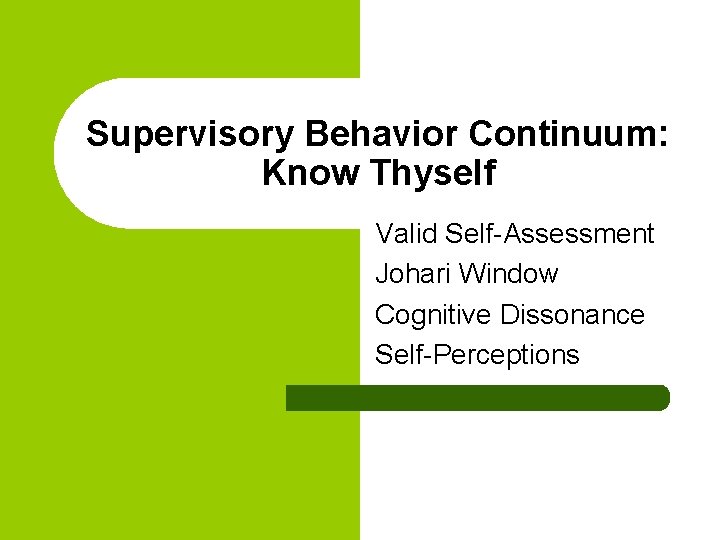 Supervisory Behavior Continuum:
Know Thyself

Valid Self-Assessment
Johari Window
Cognitive Dissonance
Self-Perceptions